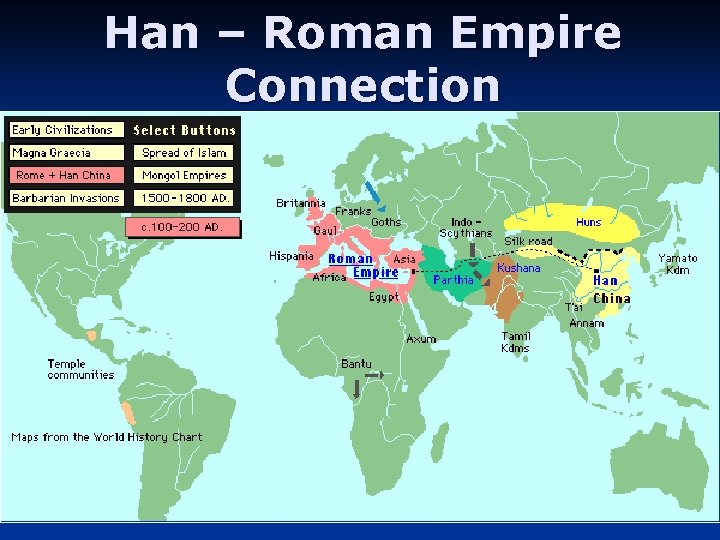 Han – Roman Empire Connection

Early Civilizations
Select Buttons
Magna Graecia
Spread of Islam
Rome + Han China
Mongol Empires
Barbarian Invasions
1500-1800 AD.
c.100-200 AD.

Britannia
Franks
Goths
Gaul
Hispania
Roman Empire
Asia
Africa
Egypt
Indo-Scythians
Parthia
Kushana
Silk Road
Huns
Han China
Yamato Kdm
Tai
Annam
Tamil Kdms
Axum
Bantu
Temple communities
Maps from the World History Chart